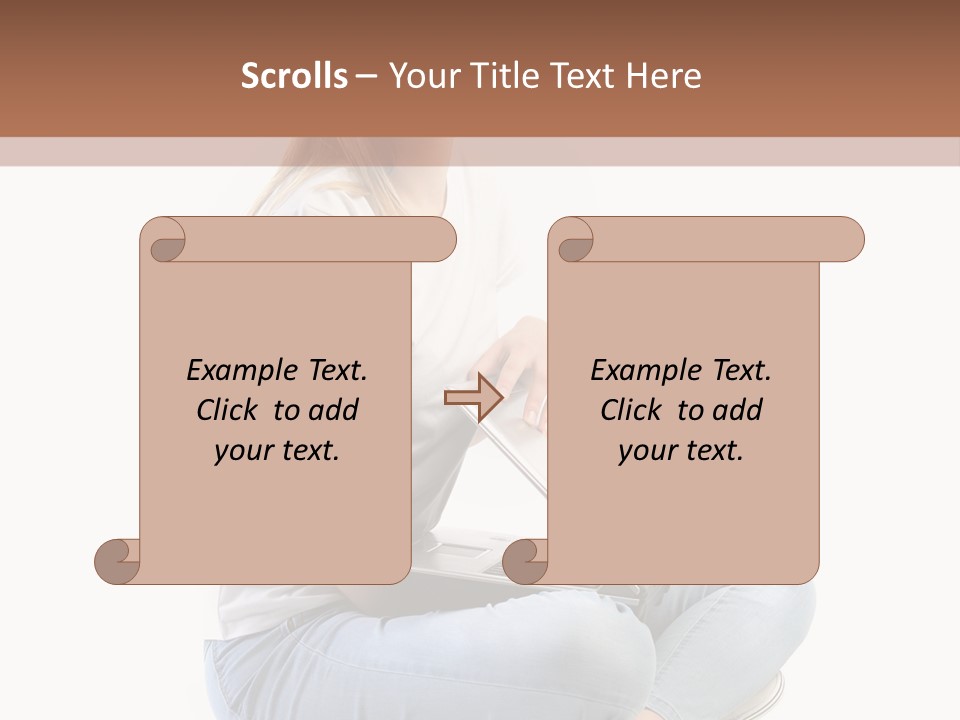 Scrolls – Your Title Text Here

Example Text. Click to add your text.

Example Text. Click to add your text.